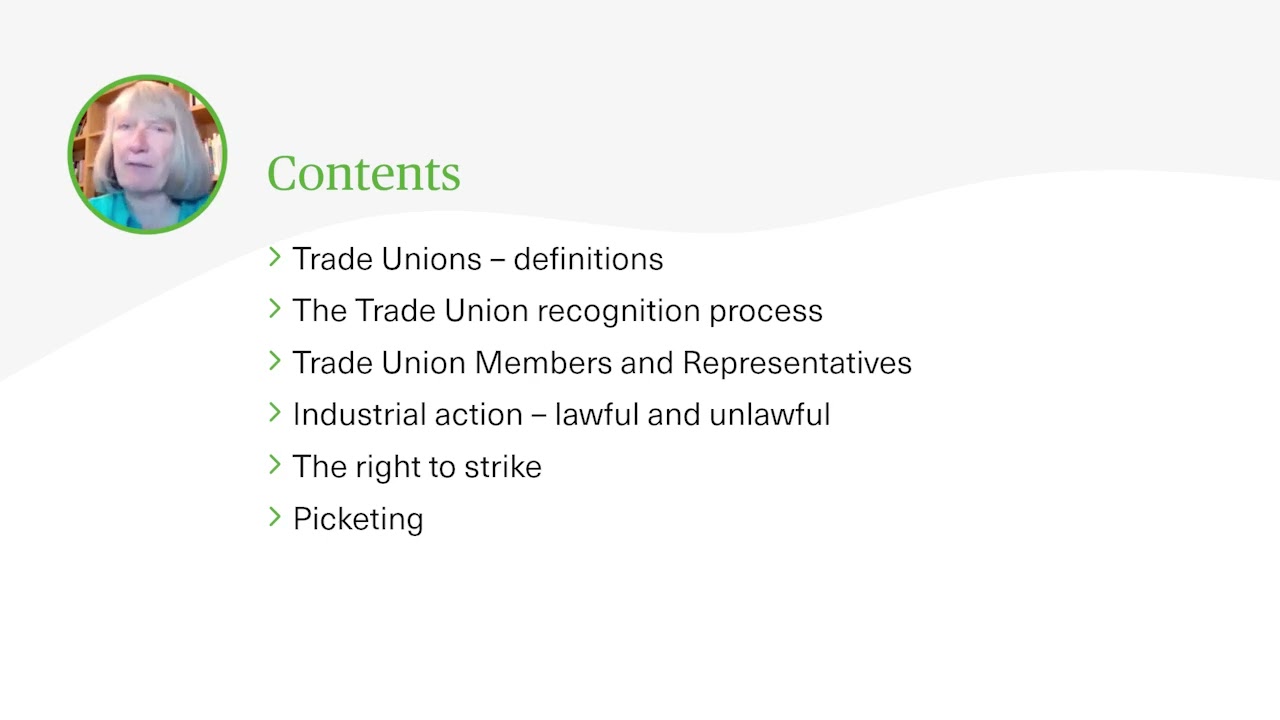 Contents

> Trade Unions – definitions

> The Trade Union recognition process

> Trade Union Members and Representatives

> Industrial action – lawful and unlawful

> The right to strike

> Picketing